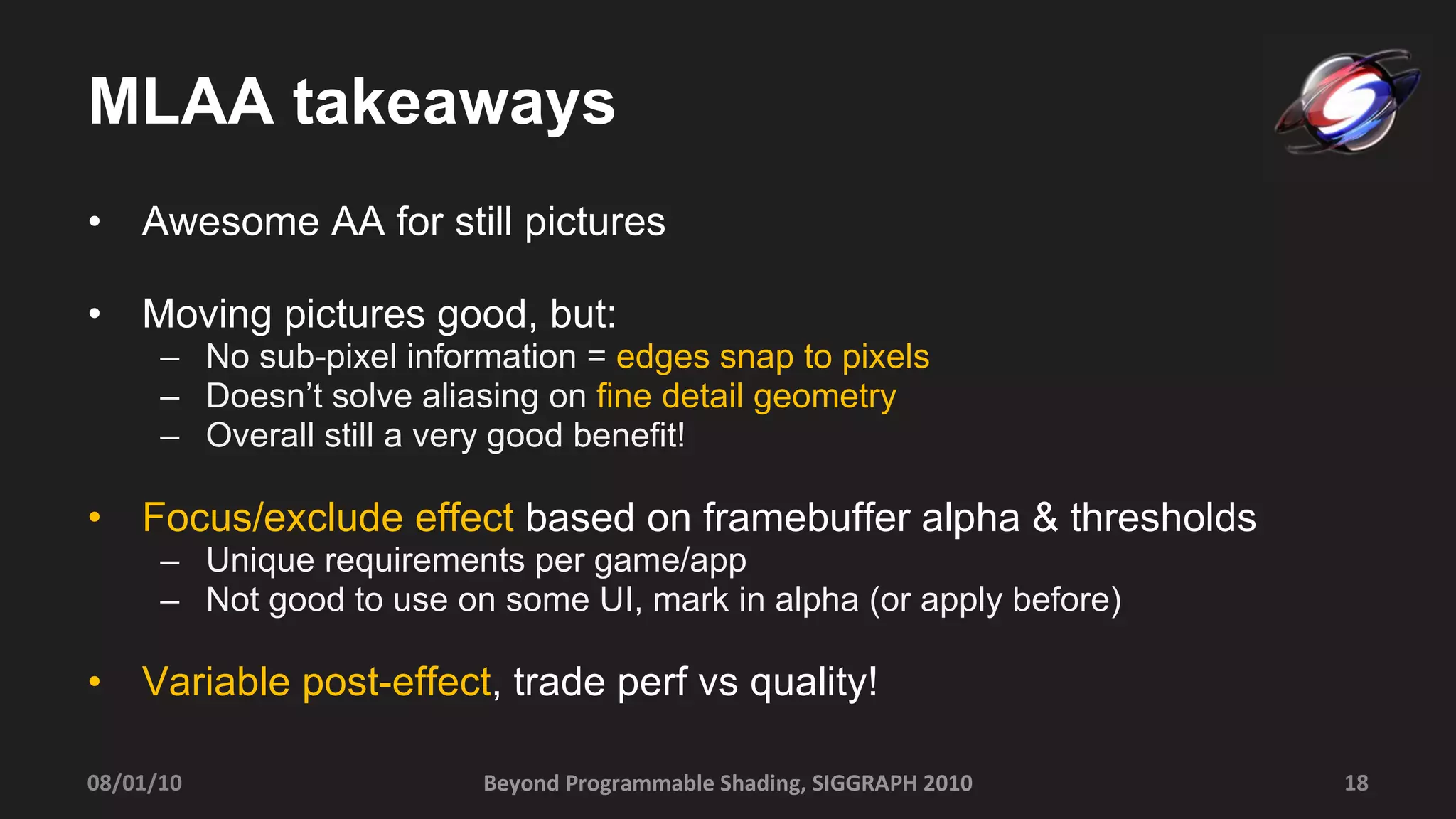 MLAA takeaways

• Awesome AA for still pictures

• Moving pictures good, but:
– No sub-pixel information = edges snap to pixels
– Doesn't solve aliasing on fine detail geometry
– Overall still a very good benefit!

• Focus/exclude effect based on framebuffer alpha & thresholds
– Unique requirements per game/app
– Not good to use on some UI, mark in alpha (or apply before)

• Variable post-effect, trade perf vs quality!

08/01/10 Beyond Programmable Shading, SIGGRAPH 2010 18